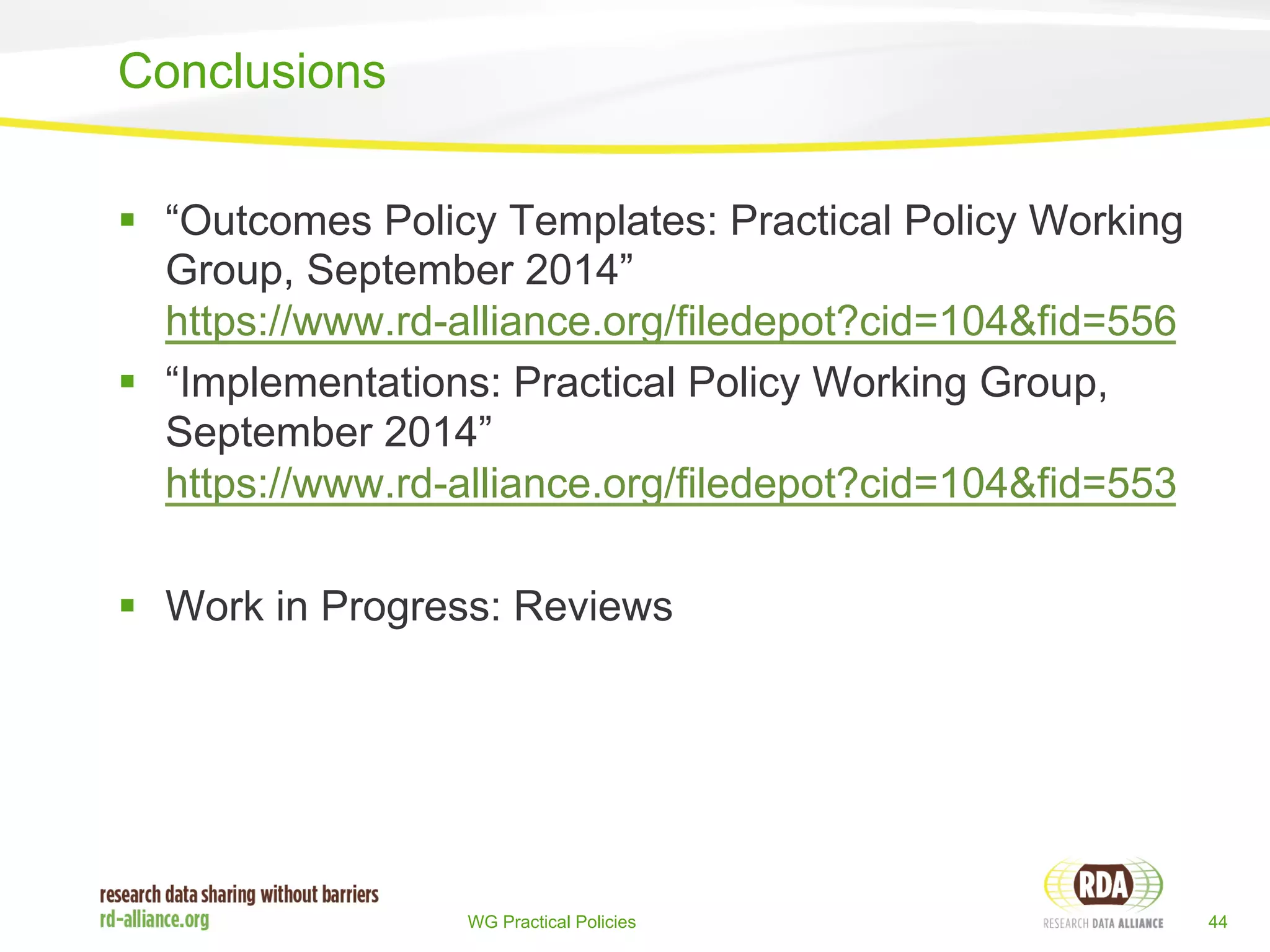 Conclusions

▪ “Outcomes Policy Templates: Practical Policy Working Group, September 2014” https://www.rd-alliance.org/filedepot?cid=104&fid=556

▪ “Implementations: Practical Policy Working Group, September 2014” https://www.rd-alliance.org/filedepot?cid=104&fid=553

▪ Work in Progress: Reviews

research data sharing without barriers
rd-alliance.org

WG Practical Policies

RDA
RESEARCH DATA ALLIANCE

44